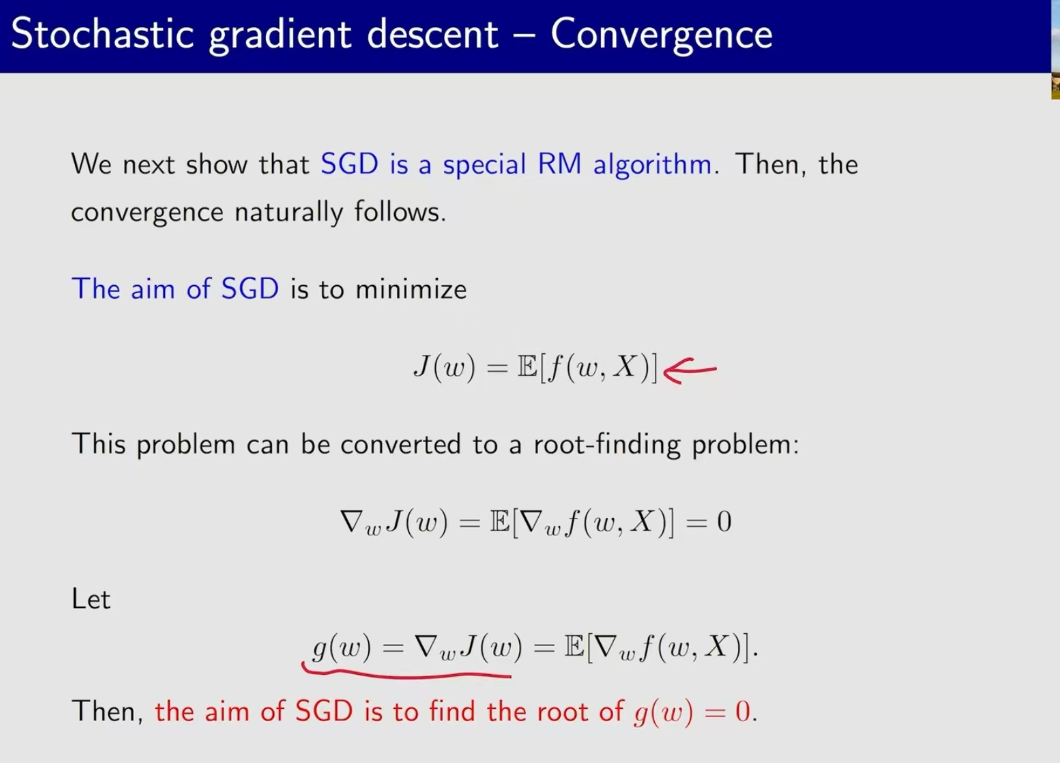 Stochastic gradient descent – Convergence

We next show that SGD is a special RM algorithm. Then, the convergence naturally follows.

The aim of SGD is to minimize

$J(w) = \mathbb{E}[f(w, X)]$

This problem can be converted to a root-finding problem:

$\nabla_w J(w) = \mathbb{E}[\nabla_w f(w, X)] = 0$

Let

$g(w) = \nabla_w J(w) = \mathbb{E}[\nabla_w f(w, X)].$

Then, the aim of SGD is to find the root of $g(w) = 0$.